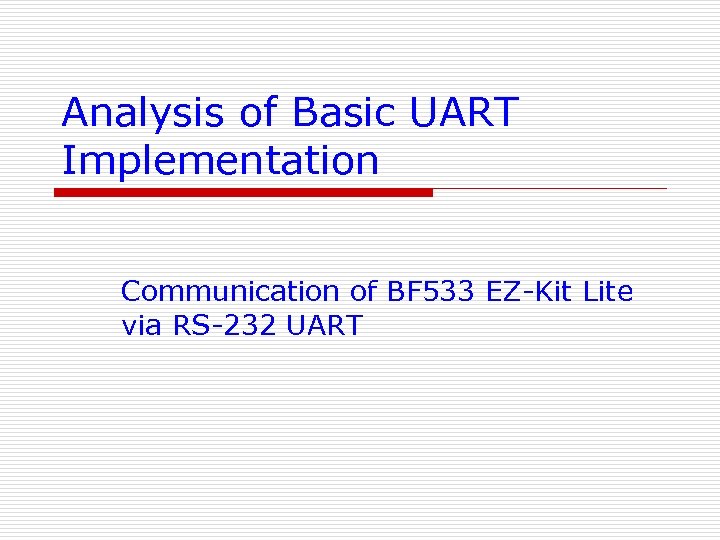 Analysis of Basic UART Implementation

Communication of BF533 EZ-Kit Lite via RS-232 UART